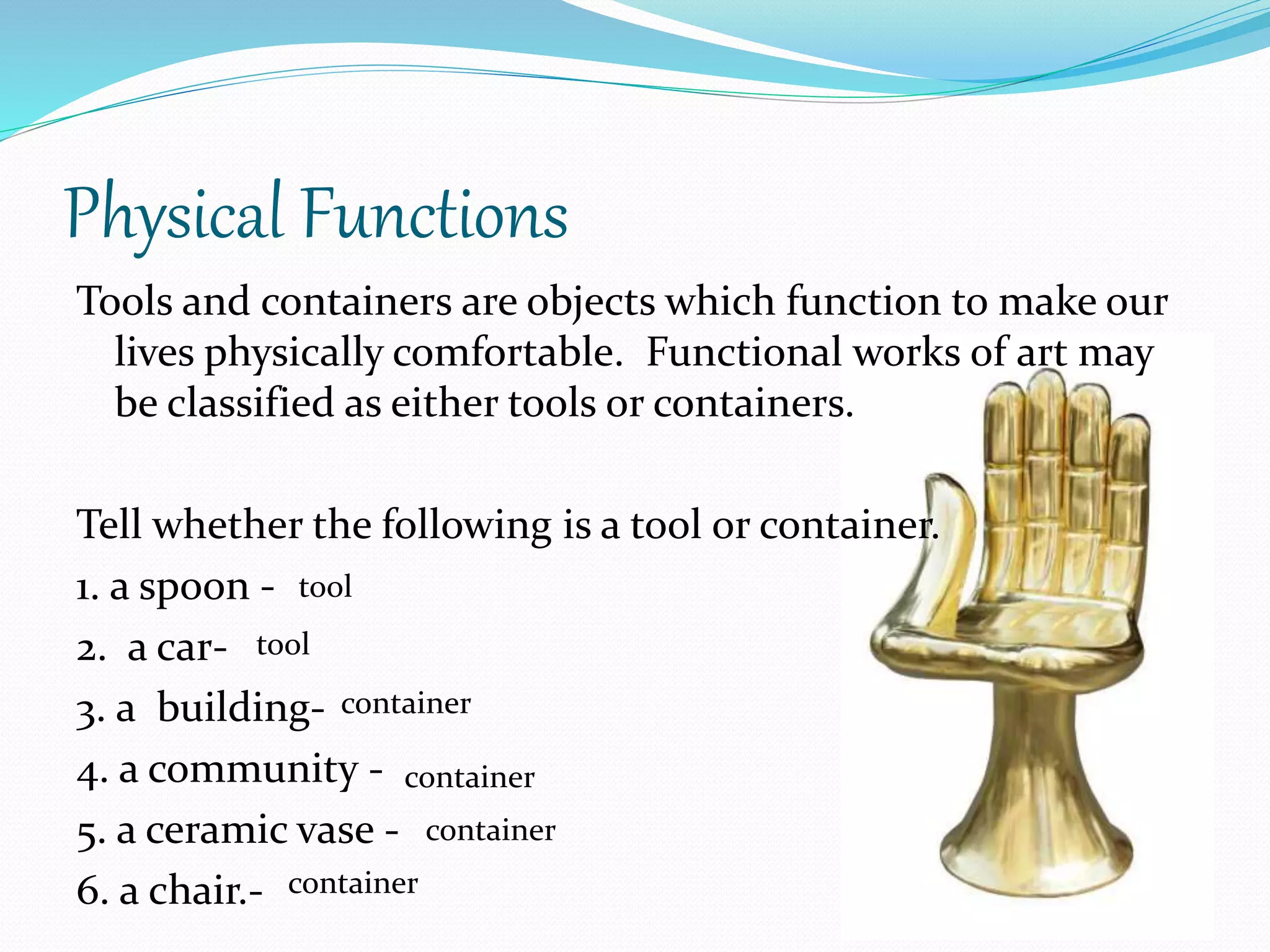 Physical Functions

Tools and containers are objects which function to make our lives physically comfortable. Functional works of art may be classified as either tools or containers.

Tell whether the following is a tool or container.

1. a spoon - tool

2. a car- tool

3. a building- container

4. a community - container

5. a ceramic vase - container

6. a chair.- container